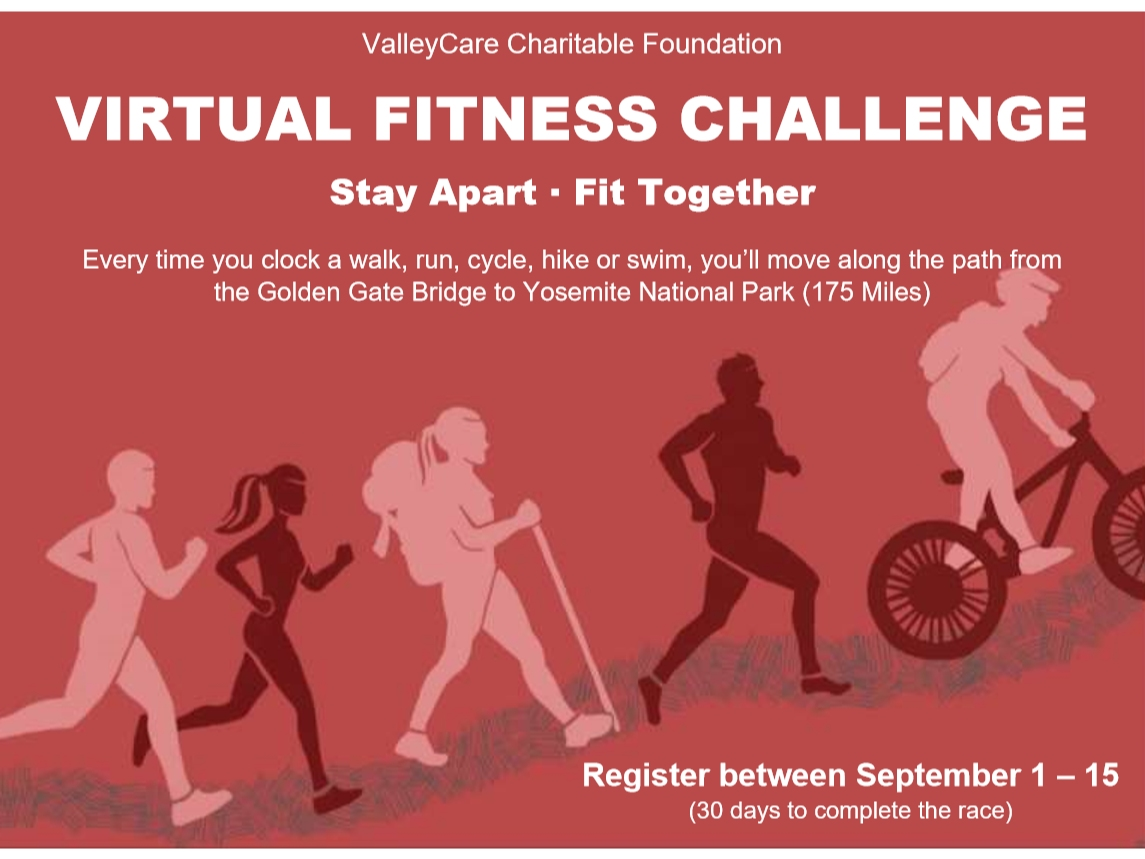 ValleyCare Charitable Foundation

VIRTUAL FITNESS CHALLENGE

Stay Apart · Fit Together

Every time you clock a walk, run, cycle, hike or swim, you'll move along the path from the Golden Gate Bridge to Yosemite National Park (175 Miles)

Register between September 1 – 15
(30 days to complete the race)